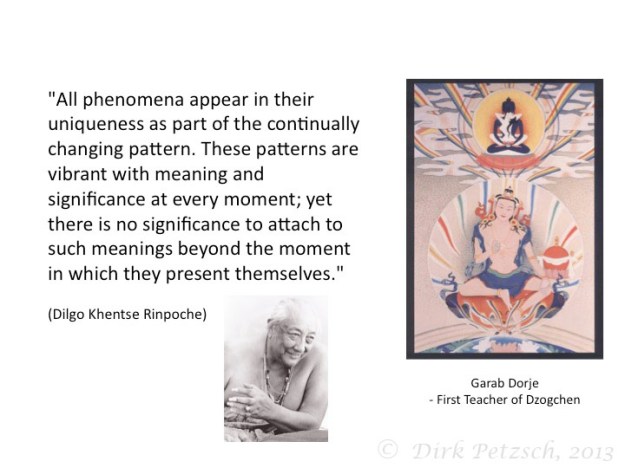 "All phenomena appear in their uniqueness as part of the continually changing pattern. These patterns are vibrant with meaning and significance at every moment; yet there is no significance to attach to such meanings beyond the moment in which they present themselves."

(Dilgo Khentse Rinpoche)

Garab Dorje
- First Teacher of Dzogchen

© Dirk Petzsch, 2013